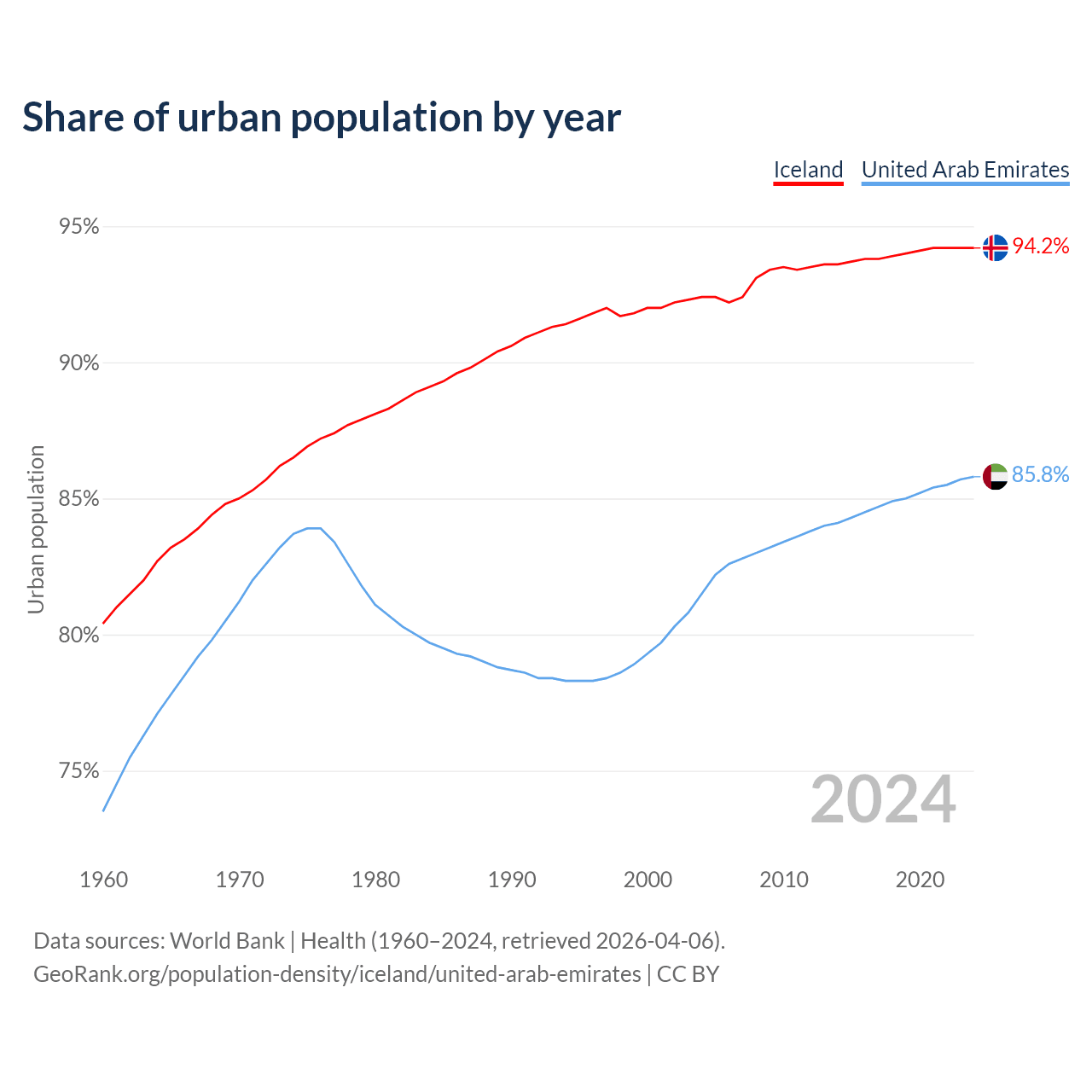 Share of urban population by year

Iceland United Arab Emirates

95%
90%
85%
80%
75%

Urban population

94.2%
85.8%

2024

1960 1970 1980 1990 2000 2010 2020

Data sources: World Bank | Health (1960–2024, retrieved 2026-04-06).
GeoRank.org/population-density/iceland/united-arab-emirates | CC BY